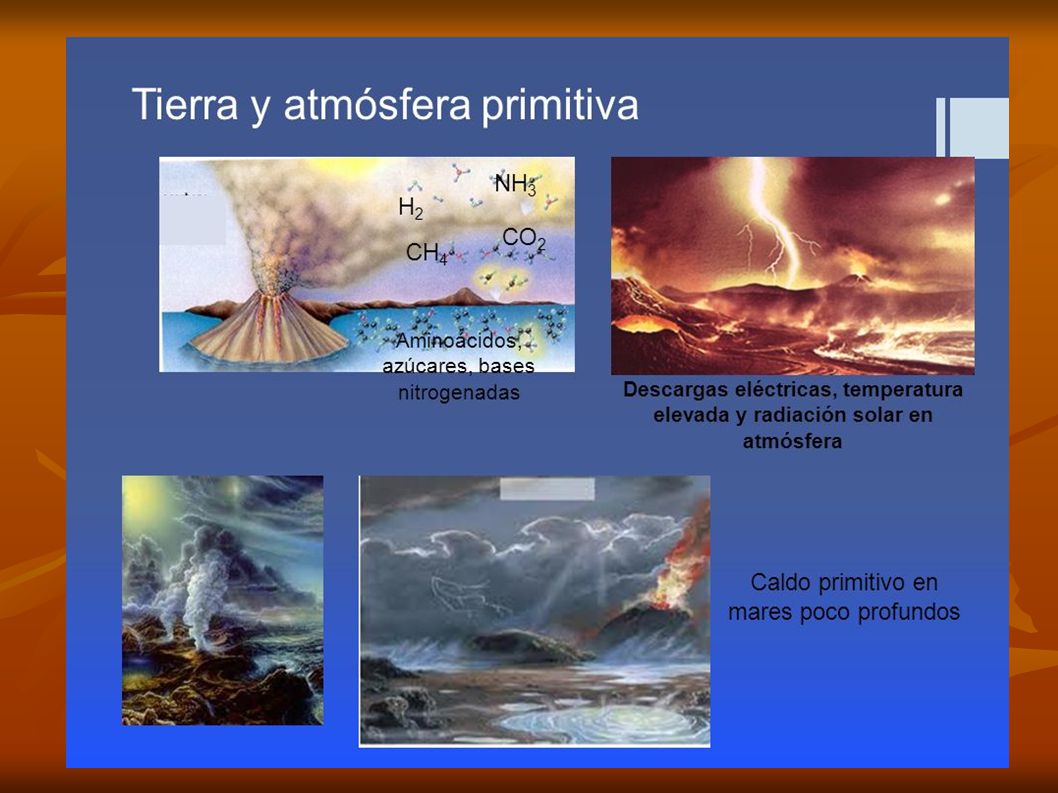 Tierra y atmósfera primitiva

$NH_3$
$H_2$
$CO_2$
$CH_4$

Aminoácidos, azúcares, bases nitrogenadas

Descargas eléctricas, temperatura elevada y radiación solar en atmósfera

Caldo primitivo en mares poco profundos